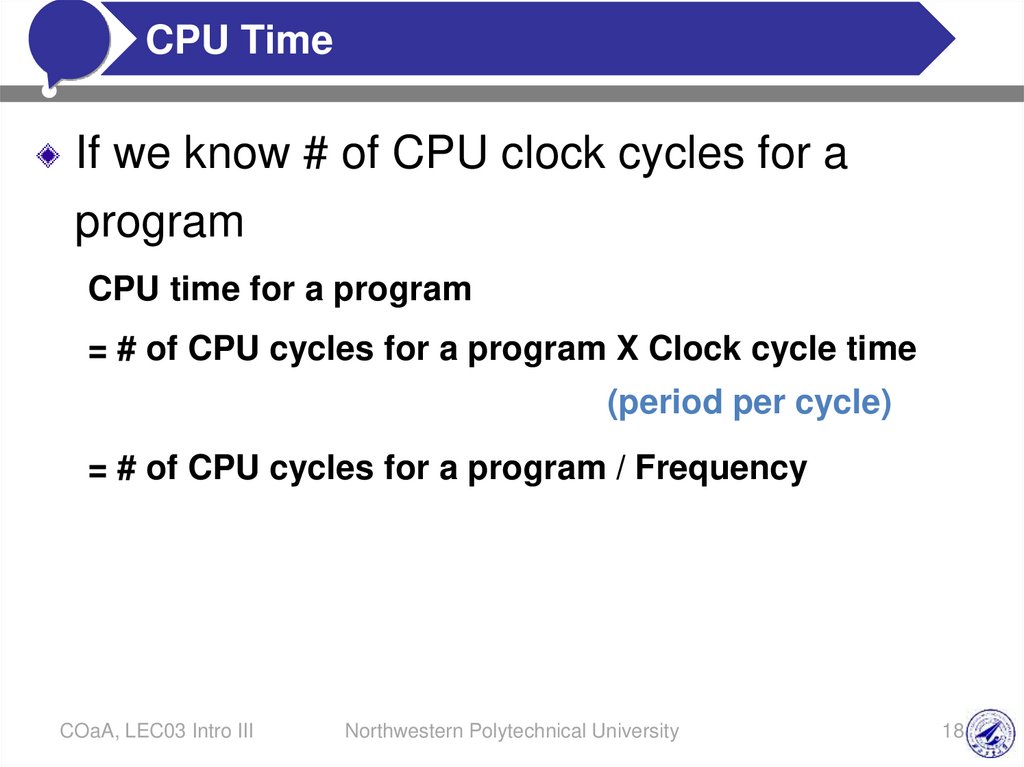 CPU Time

If we know # of CPU clock cycles for a program

CPU time for a program

= # of CPU cycles for a program X Clock cycle time

(period per cycle)

= # of CPU cycles for a program / Frequency

COaA, LEC03 Intro III

Northwestern Polytechnical University

18